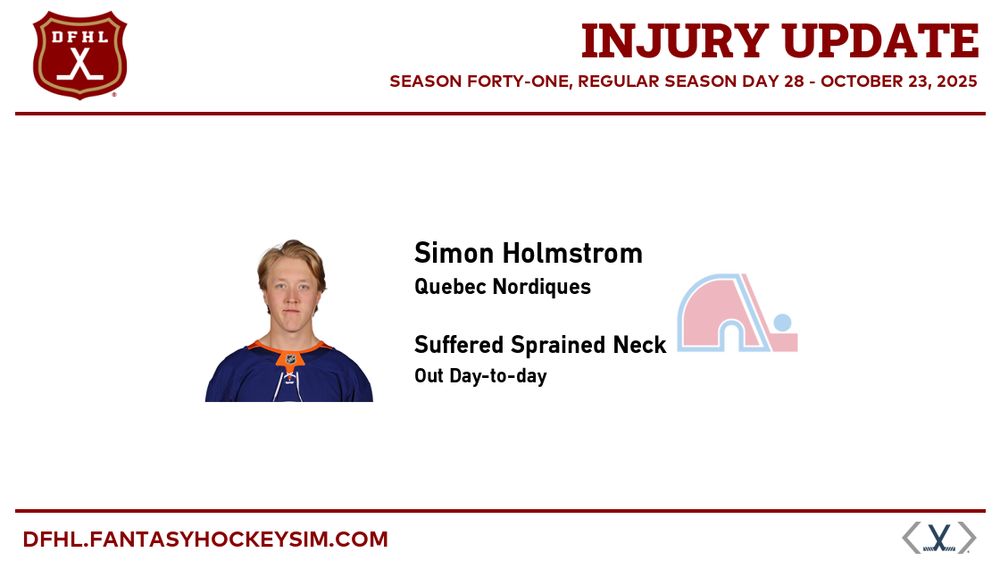 DFHL

INJURY UPDATE

SEASON FORTY-ONE, REGULAR SEASON DAY 28 - OCTOBER 23, 2025

Simon Holmstrom
Quebec Nordiques

Suffered Sprained Neck
Out Day-to-day

DFHL.FANTASYHOCKEYSIM.COM